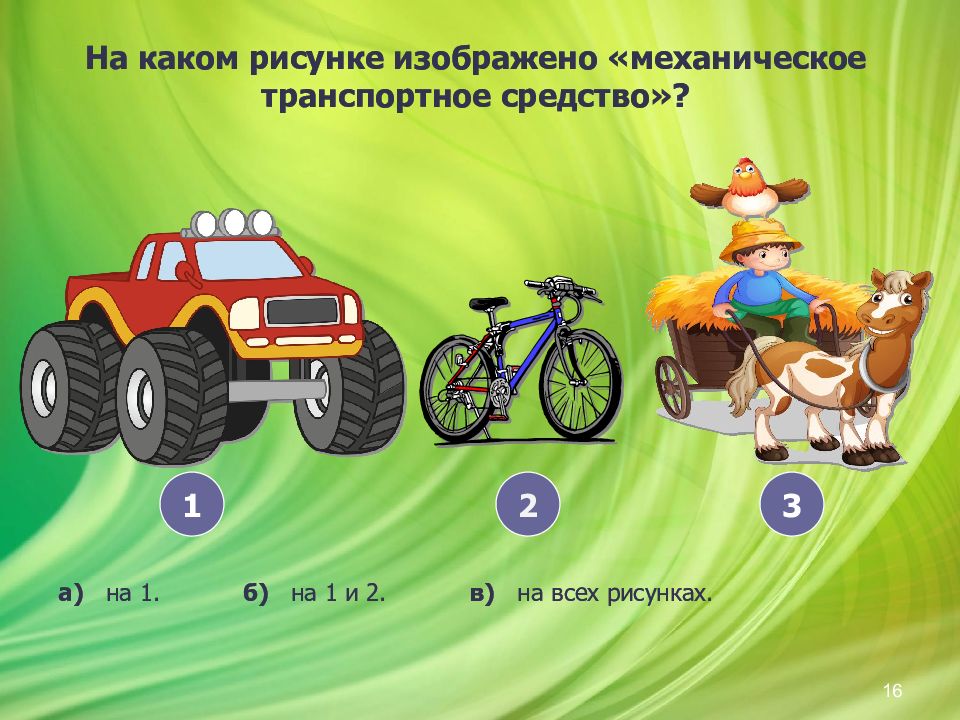 На каком рисунке изображено «механическое транспортное средство»?

1

2

3

а) на 1.

б) на 1 и 2.

в) на всех рисунках.

16